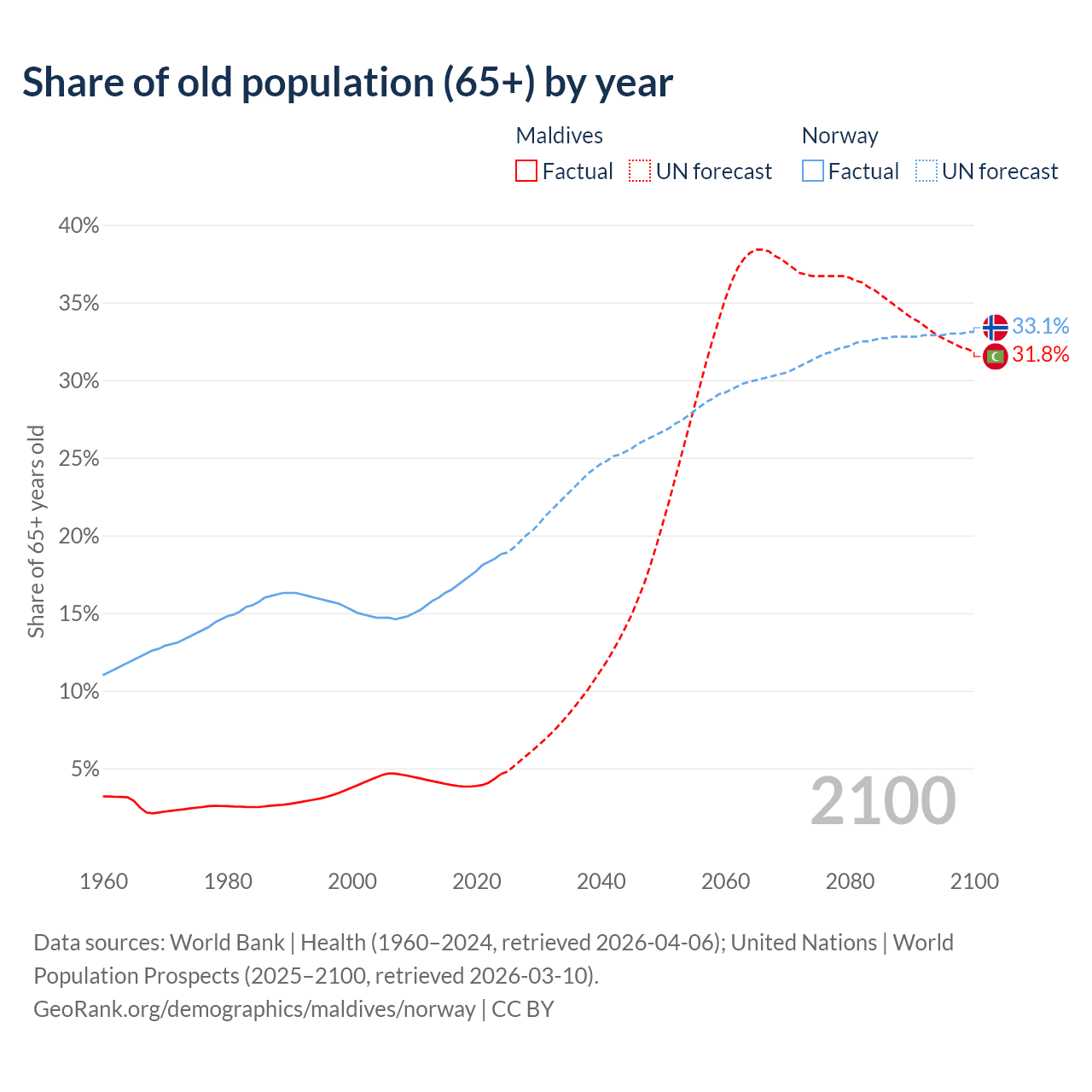 Share of old population (65+) by year

Maldives
Factual
UN forecast

Norway
Factual
UN forecast

40%
35%
30%
25%
20%
15%
10%
5%

Share of 65+ years old

33.1%
31.8%

2100

1960
1980
2000
2020
2040
2060
2080
2100

Data sources: World Bank | Health (1960–2024, retrieved 2026-04-06); United Nations | World Population Prospects (2025–2100, retrieved 2026-03-10).
GeoRank.org/demographics/maldives/norway | CC BY